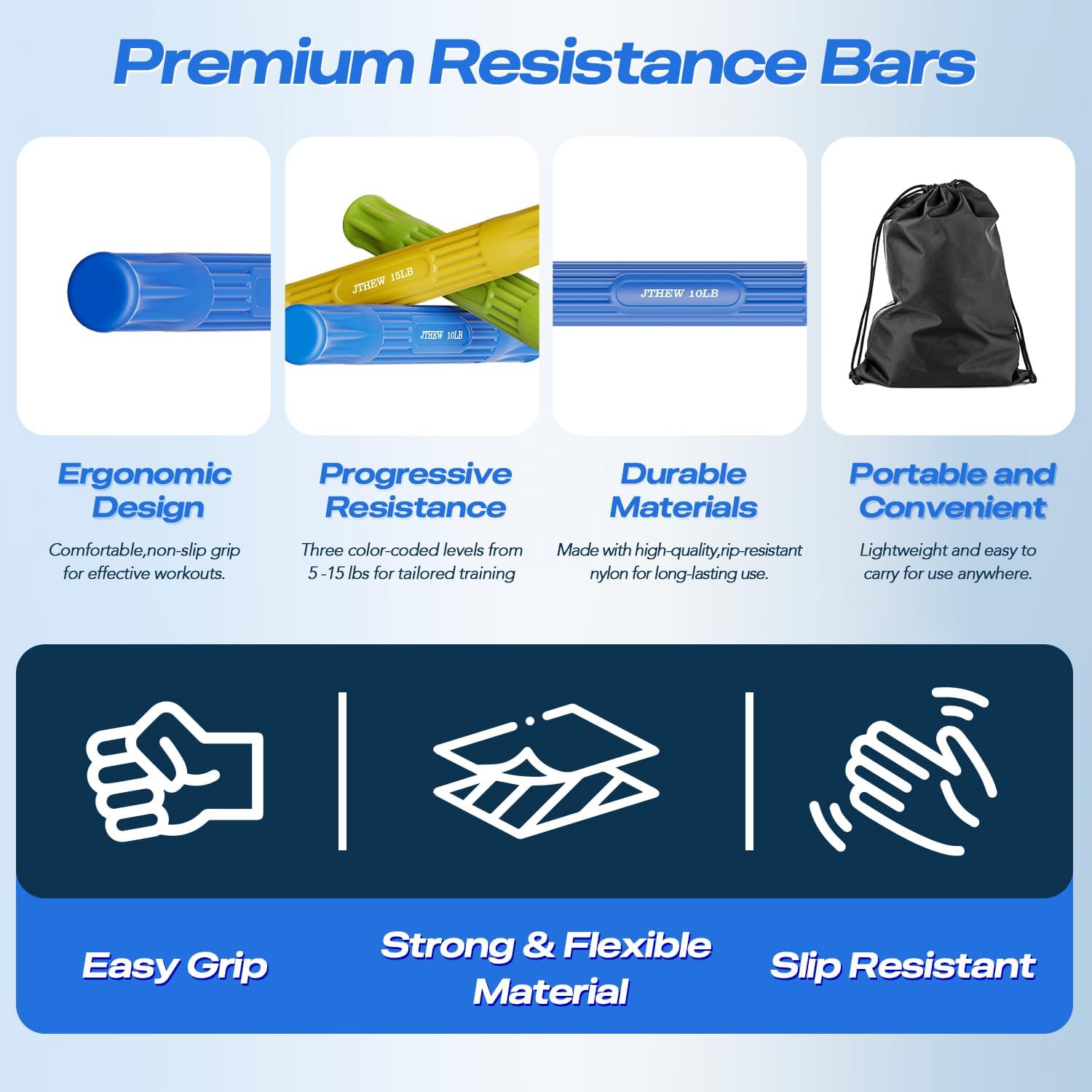 Premium Resistance Bars

JTHEW 15LB

JTHEW 10LB

JTHEW 10LB

Ergonomic Design

Comfortable,non-slip grip for effective workouts.

Progressive Resistance

Three color-coded levels from 5 -15 lbs for tailored training

Durable Materials

Made with high-quality,rip-resistant nylon for long-lasting use.

Portable and Convenient

Lightweight and easy to carry for use anywhere.

Easy Grip

Strong & Flexible Material

Slip Resistant